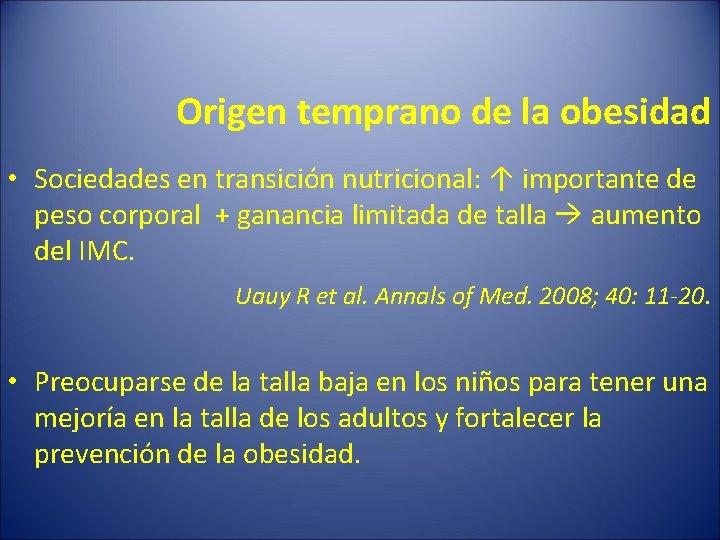 Origen temprano de la obesidad

• Sociedades en transición nutricional: ↑ importante de peso corporal + ganancia limitada de talla → aumento del IMC.

Uauy R et al. Annals of Med. 2008; 40: 11-20.

• Preocuparse de la talla baja en los niños para tener una mejoría en la talla de los adultos y fortalecer la prevención de la obesidad.